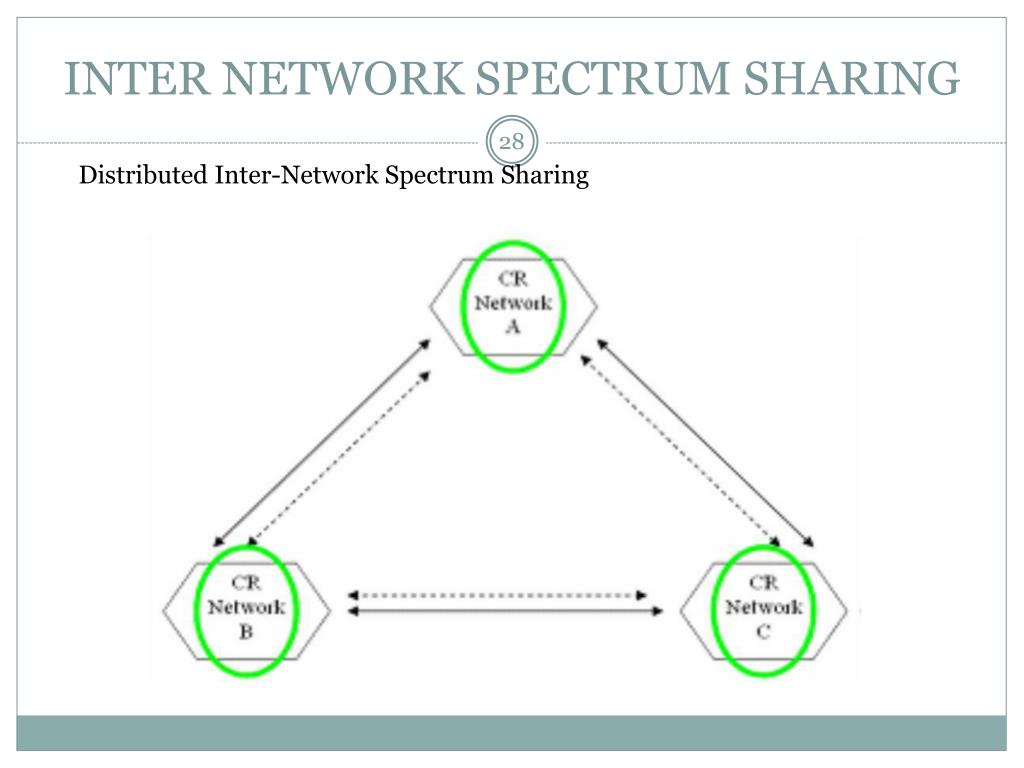 INTER NETWORK SPECTRUM SHARING

28

Distributed Inter-Network Spectrum Sharing

CR Network A

CR Network B

CR Network C